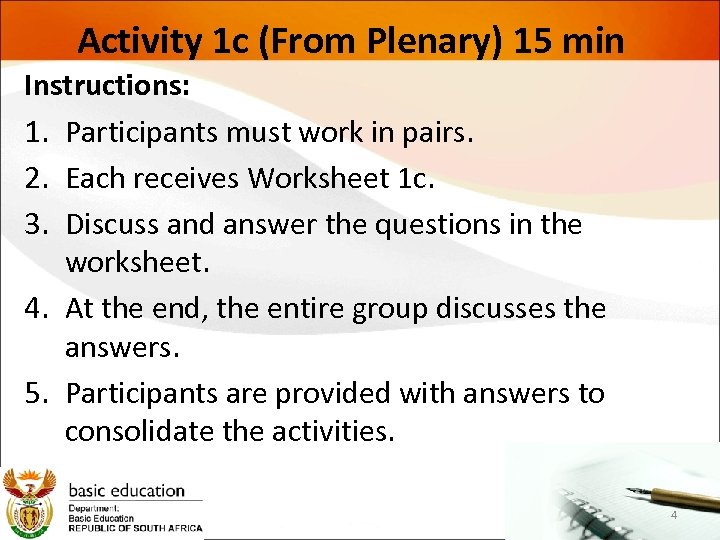 Activity 1c (From Plenary) 15 min

Instructions:

1. Participants must work in pairs.
2. Each receives Worksheet 1c.
3. Discuss and answer the questions in the worksheet.
4. At the end, the entire group discusses the answers.
5. Participants are provided with answers to consolidate the activities.

basic education
Department:
Basic Education
REPUBLIC OF SOUTH AFRICA

4